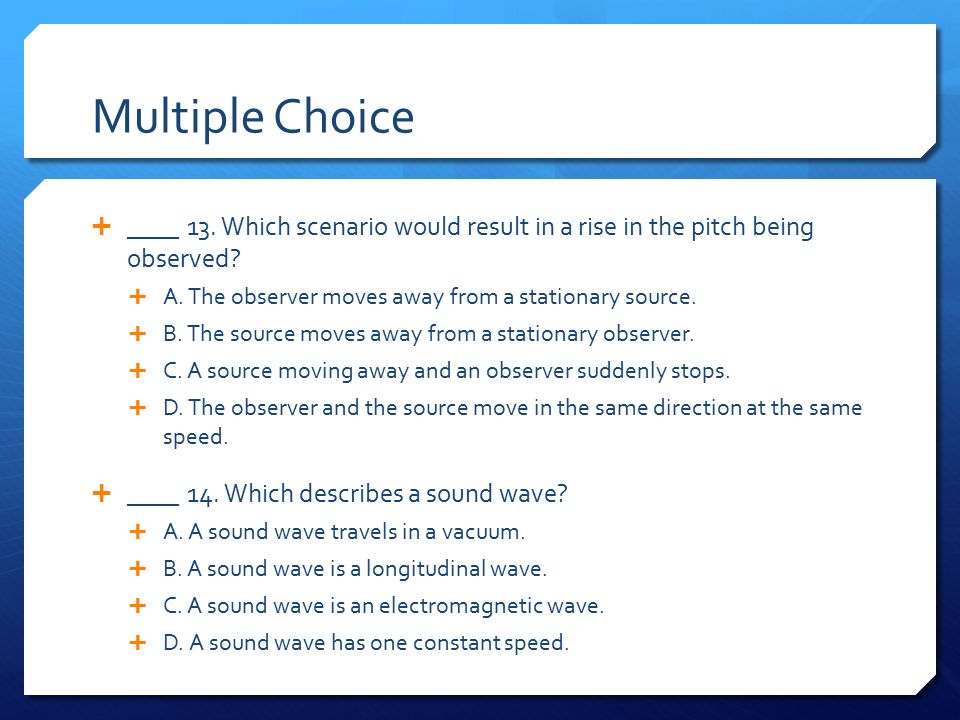 Multiple Choice

+ ____ 13. Which scenario would result in a rise in the pitch being observed?
+ A. The observer moves away from a stationary source.
+ B. The source moves away from a stationary observer.
+ C. A source moving away and an observer suddenly stops.
+ D. The observer and the source move in the same direction at the same speed.

+ ____ 14. Which describes a sound wave?
+ A. A sound wave travels in a vacuum.
+ B. A sound wave is a longitudinal wave.
+ C. A sound wave is an electromagnetic wave.
+ D. A sound wave has one constant speed.